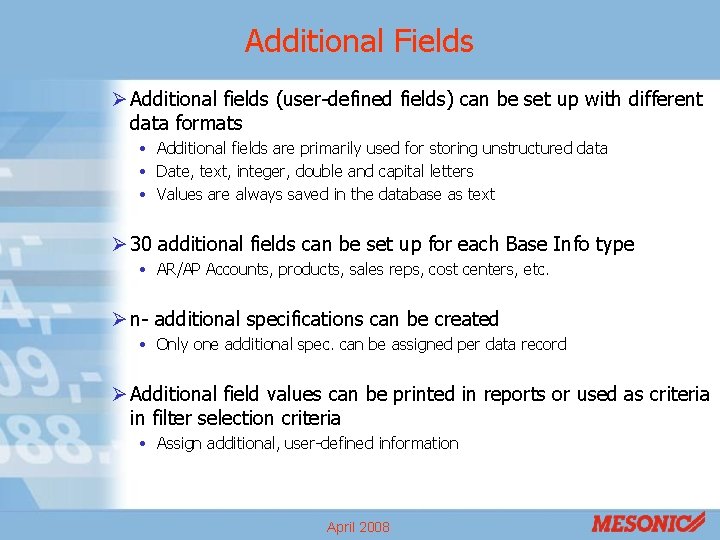 Additional Fields

➢ Additional fields (user-defined fields) can be set up with different data formats
• Additional fields are primarily used for storing unstructured data
• Date, text, integer, double and capital letters
• Values are always saved in the database as text

➢ 30 additional fields can be set up for each Base Info type
• AR/AP Accounts, products, sales reps, cost centers, etc.

➢ n- additional specifications can be created
• Only one additional spec. can be assigned per data record

➢ Additional field values can be printed in reports or used as criteria in filter selection criteria
• Assign additional, user-defined information

April 2008

MESONIC